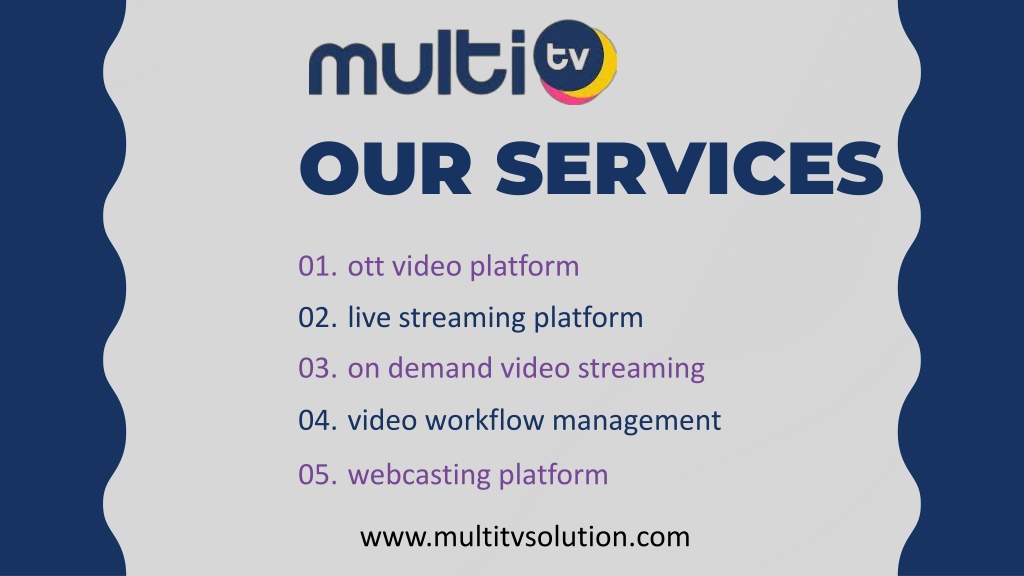 multi tv

OUR SERVICES

01. ott video platform
02. live streaming platform
03. on demand video streaming
04. video workflow management
05. webcasting platform

www.multitvsolution.com